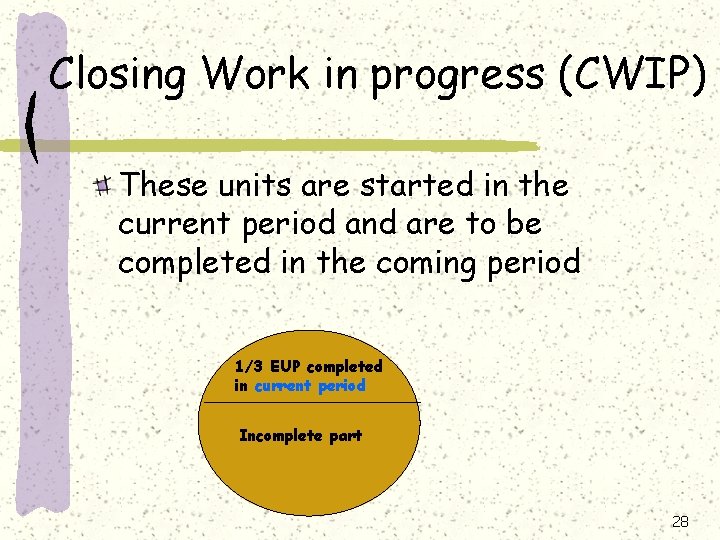 Closing Work in progress (CWIP)

These units are started in the current period and are to be completed in the coming period

1/3 EUP completed in current period

Incomplete part

28